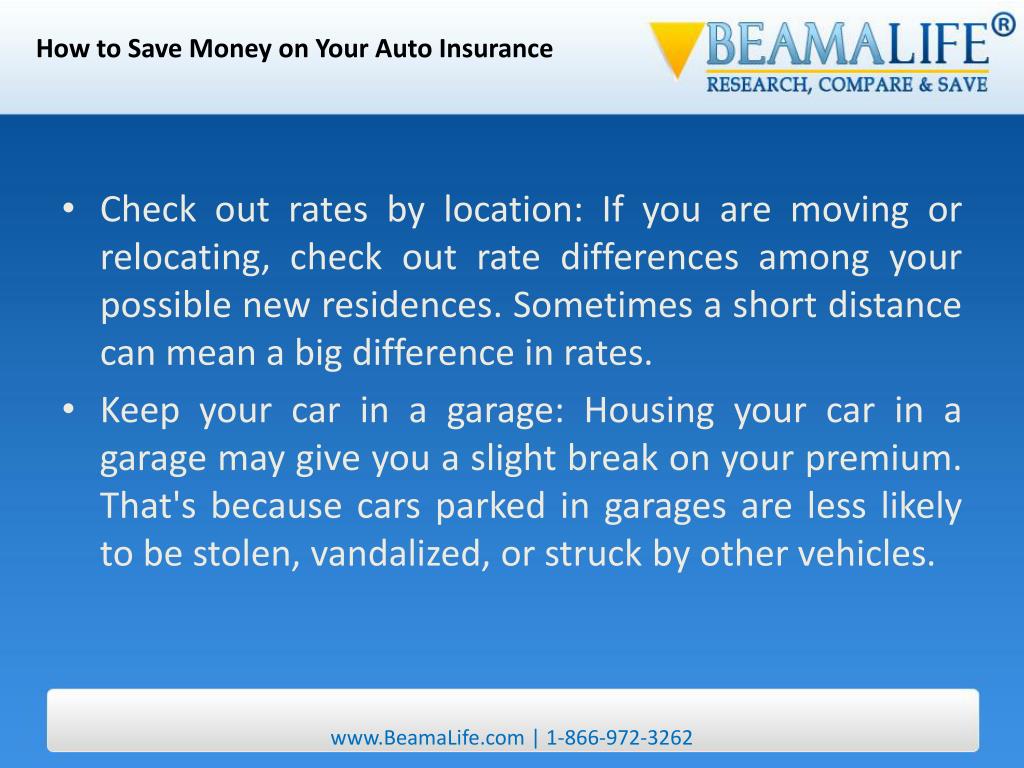 How to Save Money on Your Auto Insurance

BEAMALIFE®
RESEARCH, COMPARE & SAVE

• Check out rates by location: If you are moving or relocating, check out rate differences among your possible new residences. Sometimes a short distance can mean a big difference in rates.

• Keep your car in a garage: Housing your car in a garage may give you a slight break on your premium. That's because cars parked in garages are less likely to be stolen, vandalized, or struck by other vehicles.

www.BeamaLife.com | 1-866-972-3262